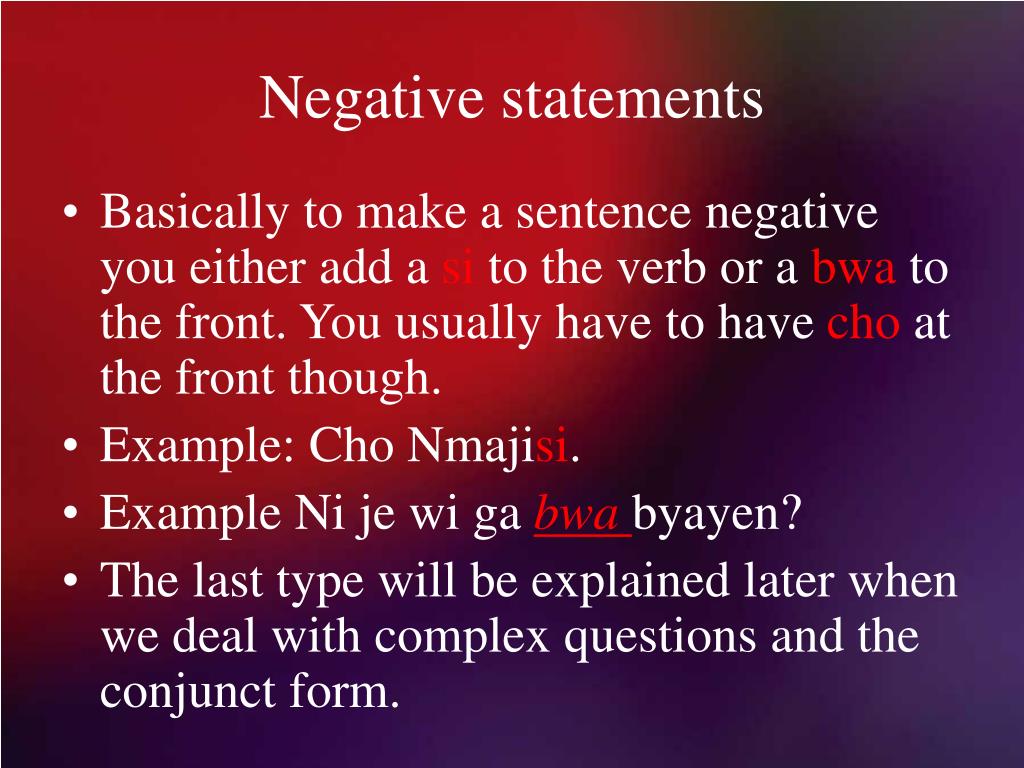 Negative statements

• Basically to make a sentence negative you either add a si to the verb or a bwa to the front. You usually have to have cho at the front though.
• Example: Cho Nmajisi.
• Example Ni je wi ga bwa byayen?
• The last type will be explained later when we deal with complex questions and the conjunct form.